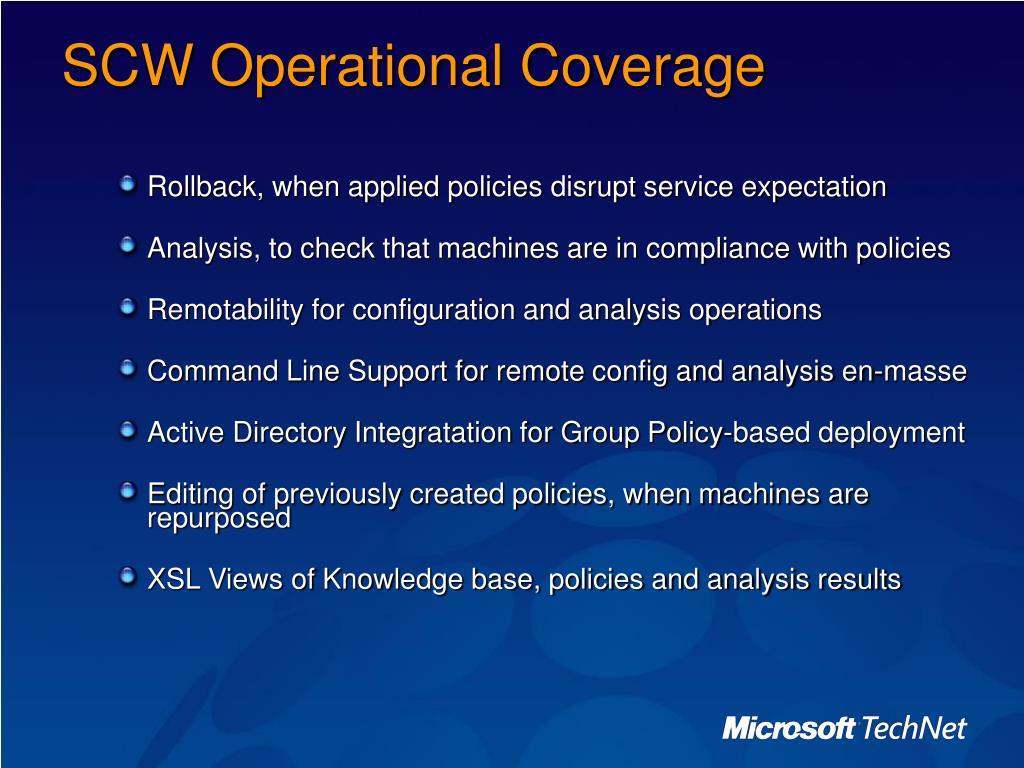 SCW Operational Coverage

Rollback, when applied policies disrupt service expectation

Analysis, to check that machines are in compliance with policies

Remotability for configuration and analysis operations

Command Line Support for remote config and analysis en-masse

Active Directory Integratation for Group Policy-based deployment

Editing of previously created policies, when machines are repurposed

XSL Views of Knowledge base, policies and analysis results

Microsoft TechNet